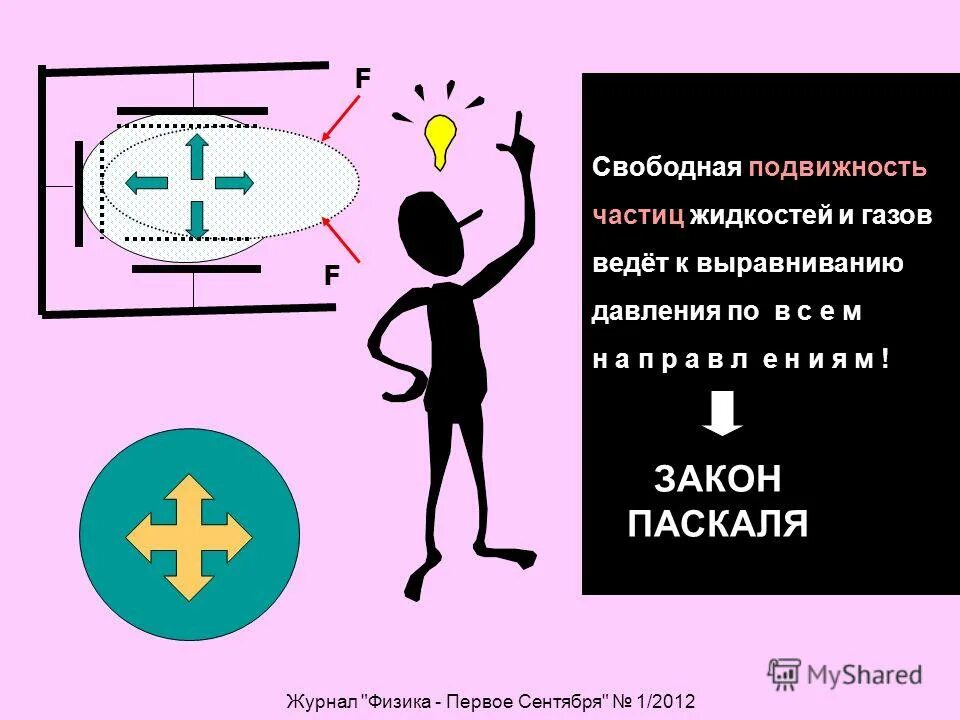 F

F

Свободная подвижность частиц жидкостей и газов ведёт к выравниванию давления по в с е м н а п р а в л е н и я м !

ЗАКОН ПАСКАЛЯ

MyShared

Журнал "Физика - Первое Сентября" № 1/2012